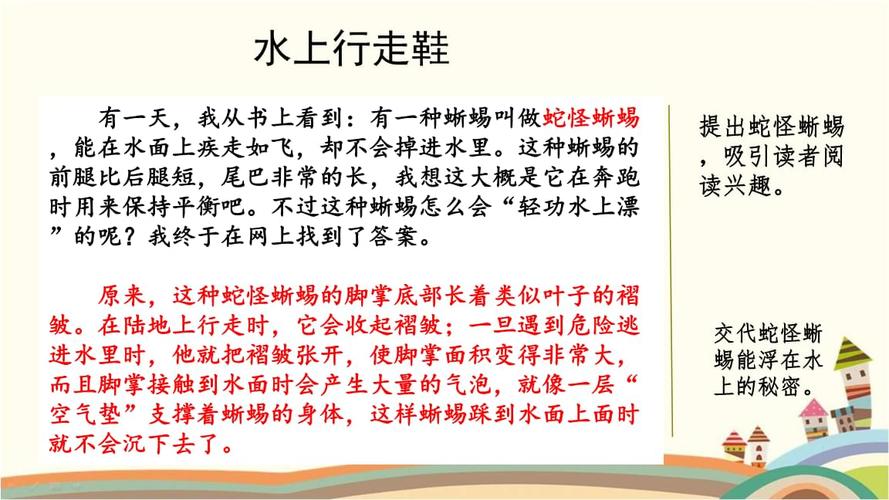 水上行走鞋

有一天，我从书上看到：有一种蜥蜴叫做蛇怪蜥蜴，能在水面上疾走如飞，却不会掉进水里。这种蜥蜴的前腿比后腿短，尾巴非常的长，我想这大概是它在奔跑时用来保持平衡吧。不过这种蜥蜴怎么会“轻功水上漂”的呢？我终于在网上找到了答案。

原来，这种蛇怪蜥蜴的脚掌底部长着类似叶子的褶皱。在陆地上行走时，它会收起褶皱；一旦遇到危险逃进水里时，他就把褶皱张开，使脚掌面积变得非常大，而且脚掌接触到水面时会产生大量的气泡，就像一层“空气垫”支撑着蜥蜴的身体，这样蜥蜴踩到水面上面时就不会沉下去了。

提出蛇怪蜥蜴，吸引读者阅读兴趣。

交代蛇怪蜥蜴能浮在水上的秘密。